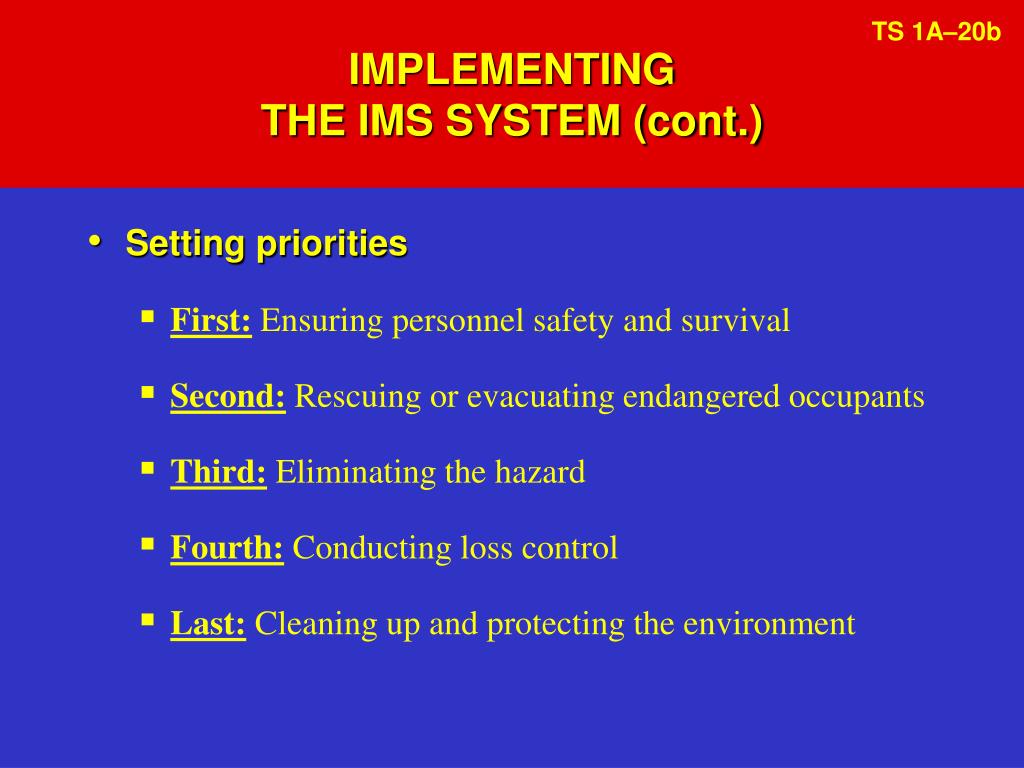 TS 1A–20b

IMPLEMENTING
THE IMS SYSTEM (cont.)

• Setting priorities

▪ First: Ensuring personnel safety and survival

▪ Second: Rescuing or evacuating endangered occupants

▪ Third: Eliminating the hazard

▪ Fourth: Conducting loss control

▪ Last: Cleaning up and protecting the environment